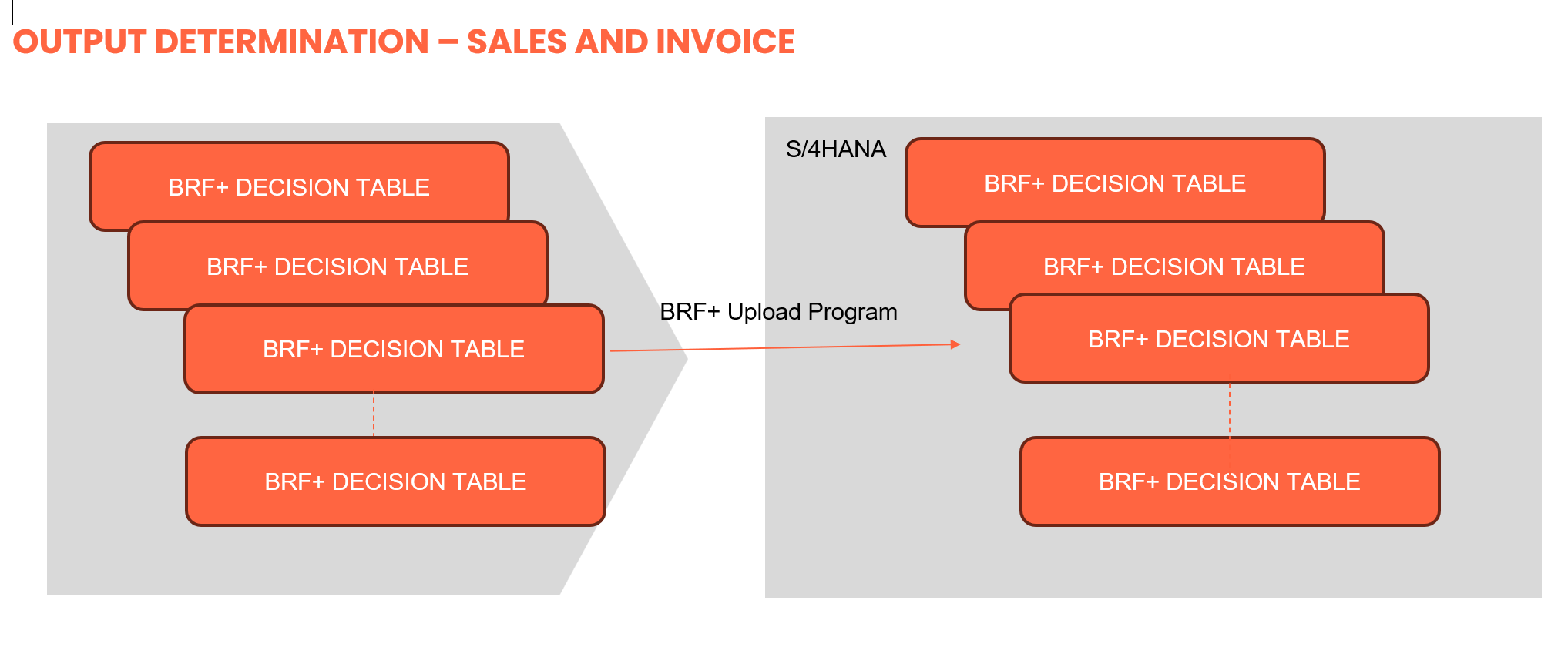 OUTPUT DETERMINATION – SALES AND INVOICE

BRF+ DECISION TABLE

BRF+ DECISION TABLE

BRF+ DECISION TABLE

BRF+ DECISION TABLE

BRF+ Upload Program

S/4HANA

BRF+ DECISION TABLE

BRF+ DECISION TABLE

BRF+ DECISION TABLE

BRF+ DECISION TABLE